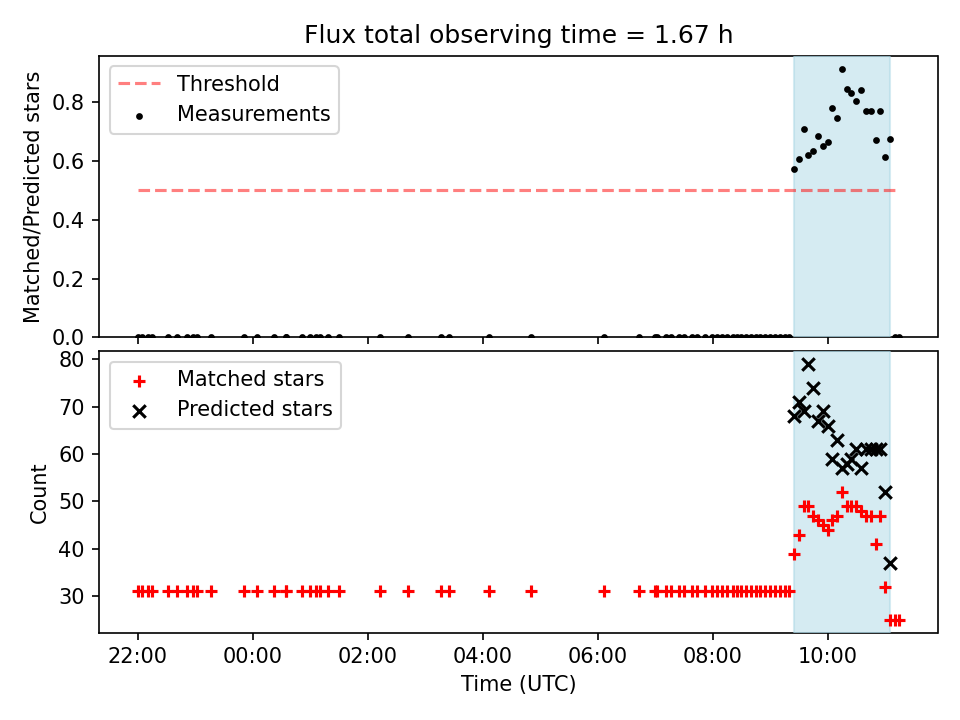 Flux total observing time = 1.67 h

Threshold
Measurements

Matched/Predicted stars
0.8
0.6
0.4
0.2
0.0

Matched stars
Predicted stars

Count
80
70
60
50
40
30

22:00
00:00
02:00
04:00
06:00
08:00
10:00
Time (UTC)